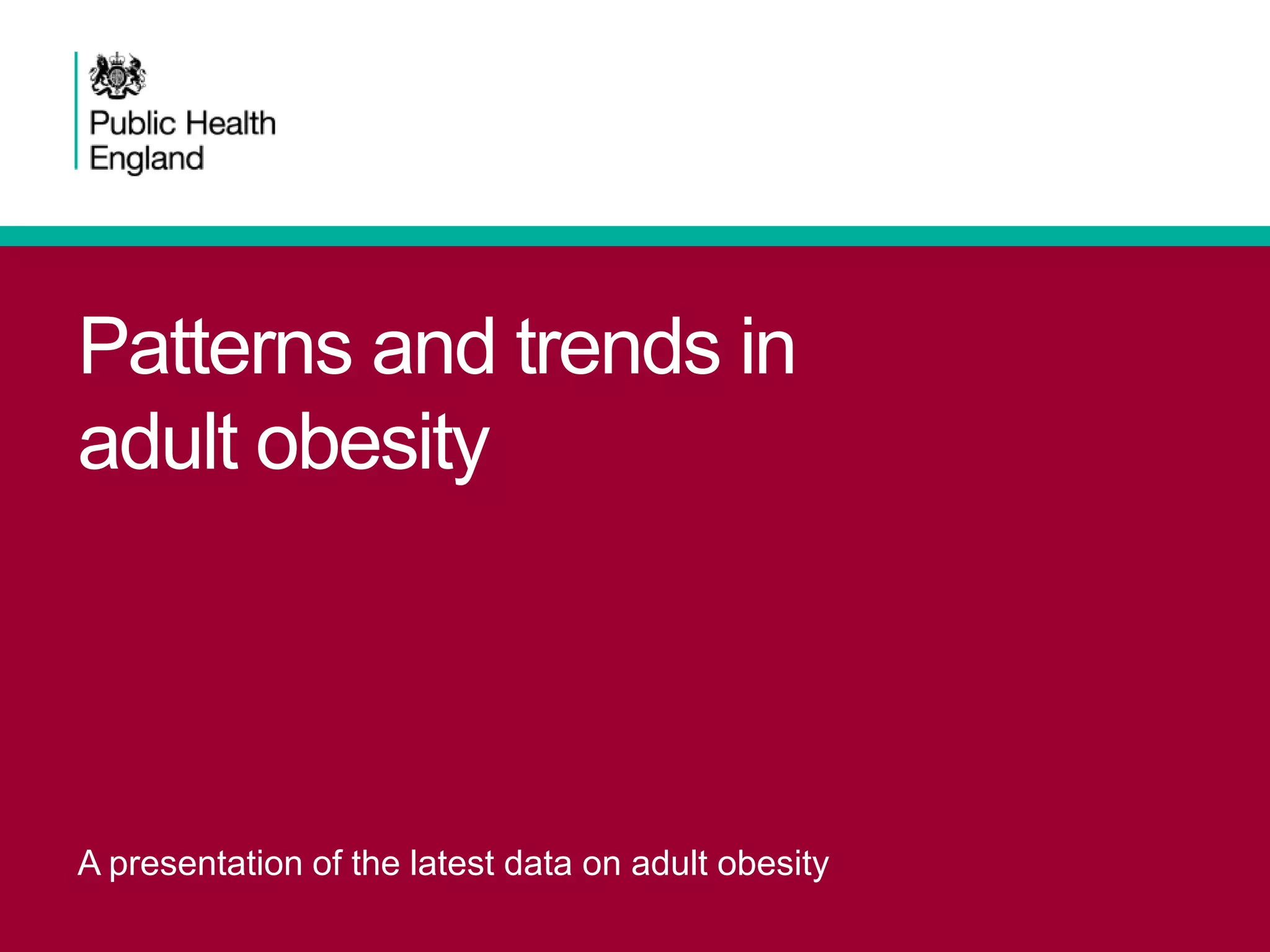 Public Health
England

Patterns and trends in adult obesity

A presentation of the latest data on adult obesity